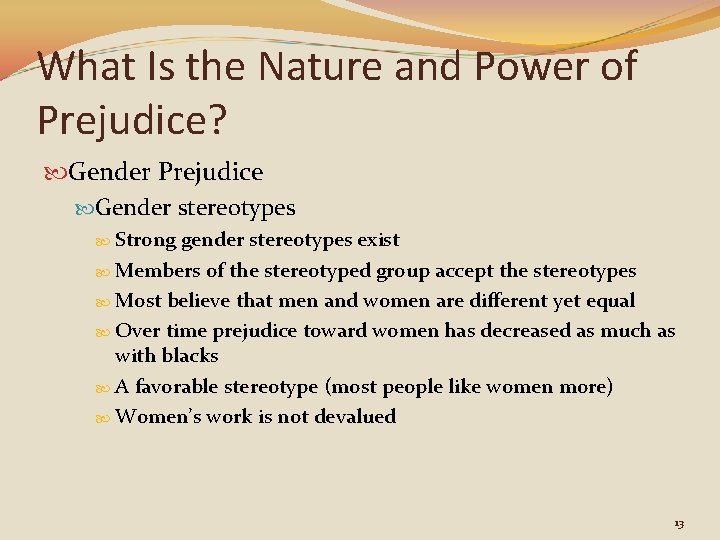 What Is the Nature and Power of Prejudice?

Gender Prejudice

Gender stereotypes

Strong gender stereotypes exist

Members of the stereotyped group accept the stereotypes

Most believe that men and women are different yet equal

Over time prejudice toward women has decreased as much as with blacks

A favorable stereotype (most people like women more)

Women's work is not devalued

13